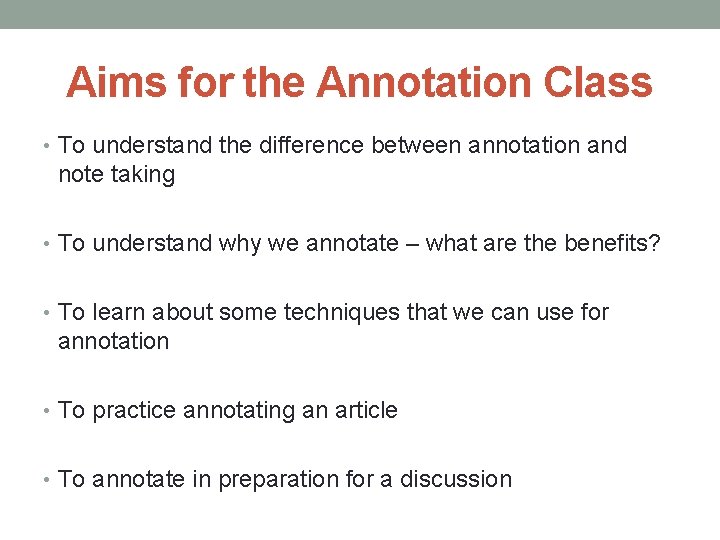 Aims for the Annotation Class

• To understand the difference between annotation and note taking

• To understand why we annotate – what are the benefits?

• To learn about some techniques that we can use for annotation

• To practice annotating an article

• To annotate in preparation for a discussion